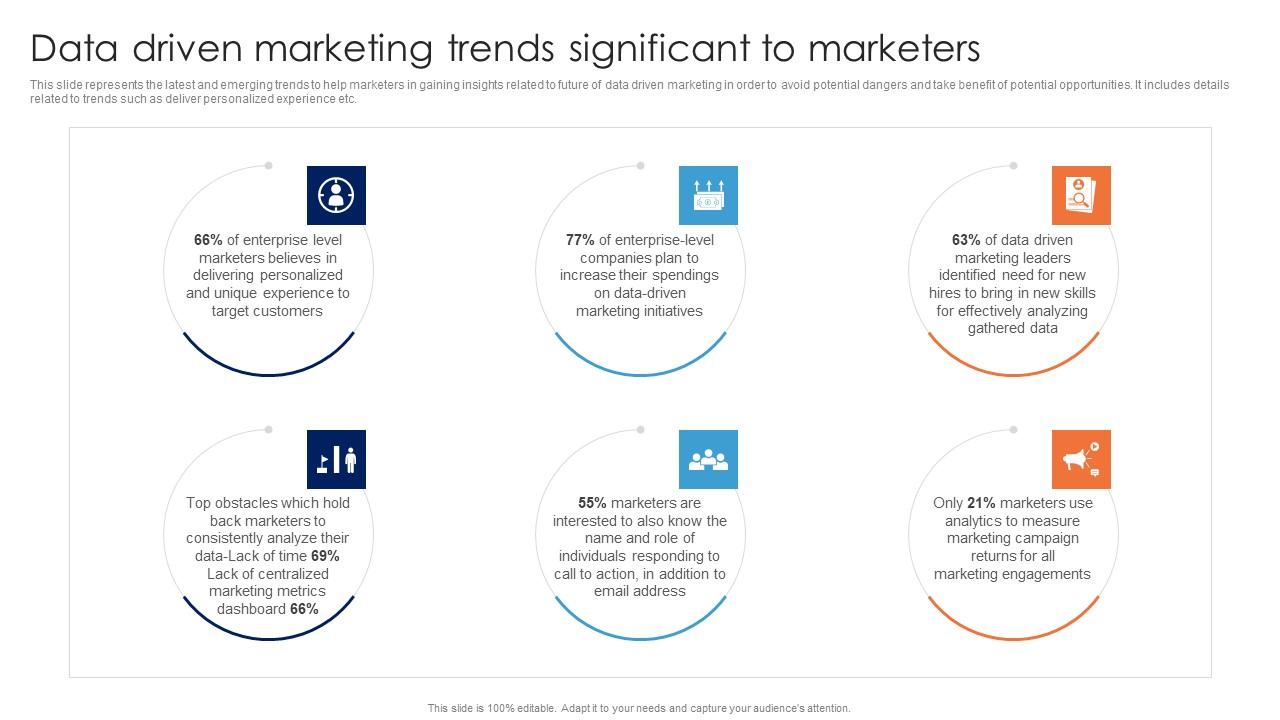 Data driven marketing trends significant to marketers

This slide represents the latest and emerging trends to help marketers in gaining insights related to future of data driven marketing in order to avoid potential dangers and take benefit of potential opportunities. It includes details related to trends such as deliver personalized experience etc.

66% of enterprise level marketers believes in delivering personalized and unique experience to target customers

77% of enterprise-level companies plan to increase their spendings on data-driven marketing initiatives

63% of data driven marketing leaders identified need for new hires to bring in new skills for effectively analyzing gathered data

Top obstacles which hold back marketers to consistently analyze their data-Lack of time 69% Lack of centralized marketing metrics dashboard 66%

55% marketers are interested to also know the name and role of individuals responding to call to action, in addition to email address

Only 21% marketers use analytics to measure marketing campaign returns for all marketing engagements

This slide is 100% editable. Adapt it to your needs and capture your audience's attention.